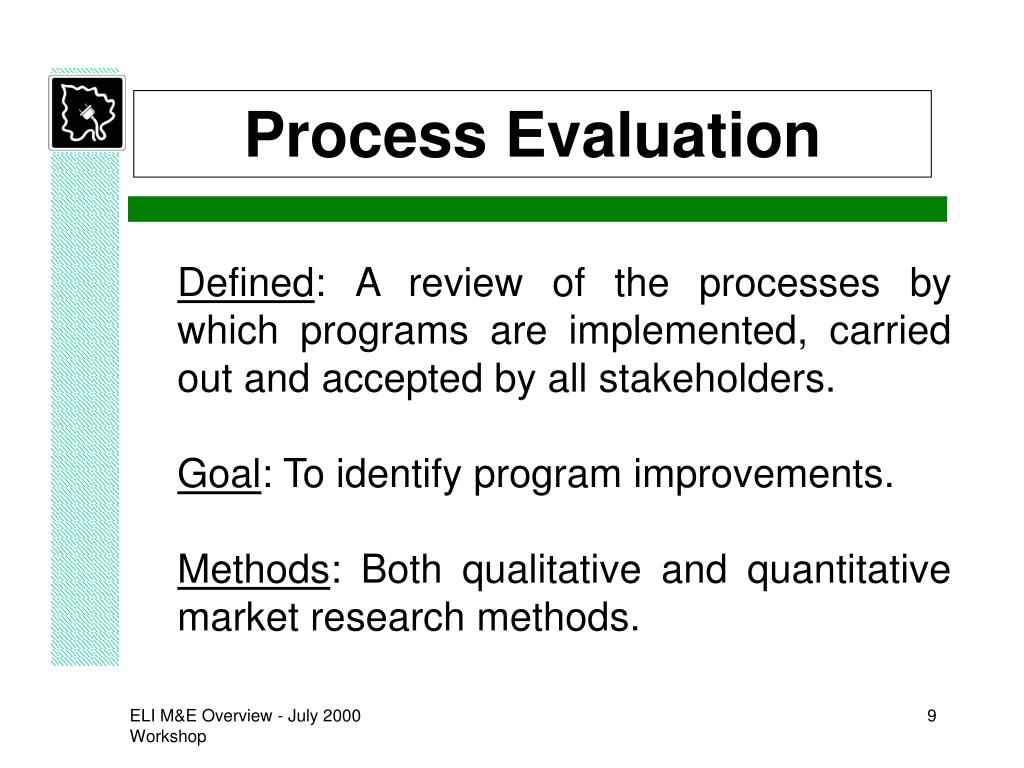 Process Evaluation

Defined: A review of the processes by which programs are implemented, carried out and accepted by all stakeholders.

Goal: To identify program improvements.

Methods: Both qualitative and quantitative market research methods.

ELI M&E Overview - July 2000 Workshop

9